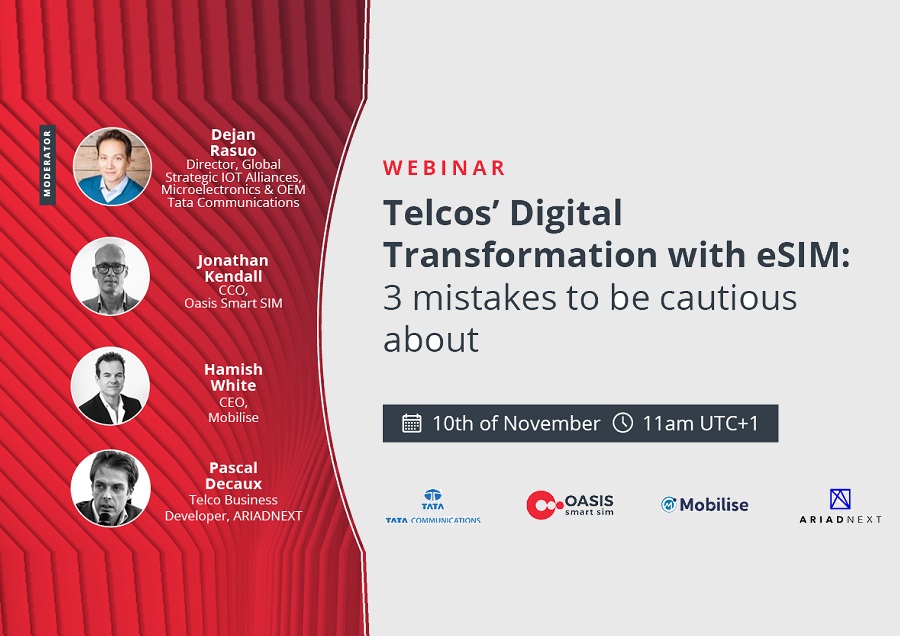 MODERATOR

Dejan Rasuo
Director, Global Strategic IOT Alliances, Microelectronics & OEM
Tata Communications

Jonathan Kendall
CCO,
Oasis Smart SIM

Hamish White
CEO,
Mobilise

Pascal Decaux
Telco Business Developer, ARIADNEXT

WEBINAR

Telcos' Digital Transformation with eSIM:
3 mistakes to be cautious about

10th of November 11am UTC+1

TATA
TATA COMMUNICATIONS

OASIS
smart sim

Mobilise

ARIADNEXT